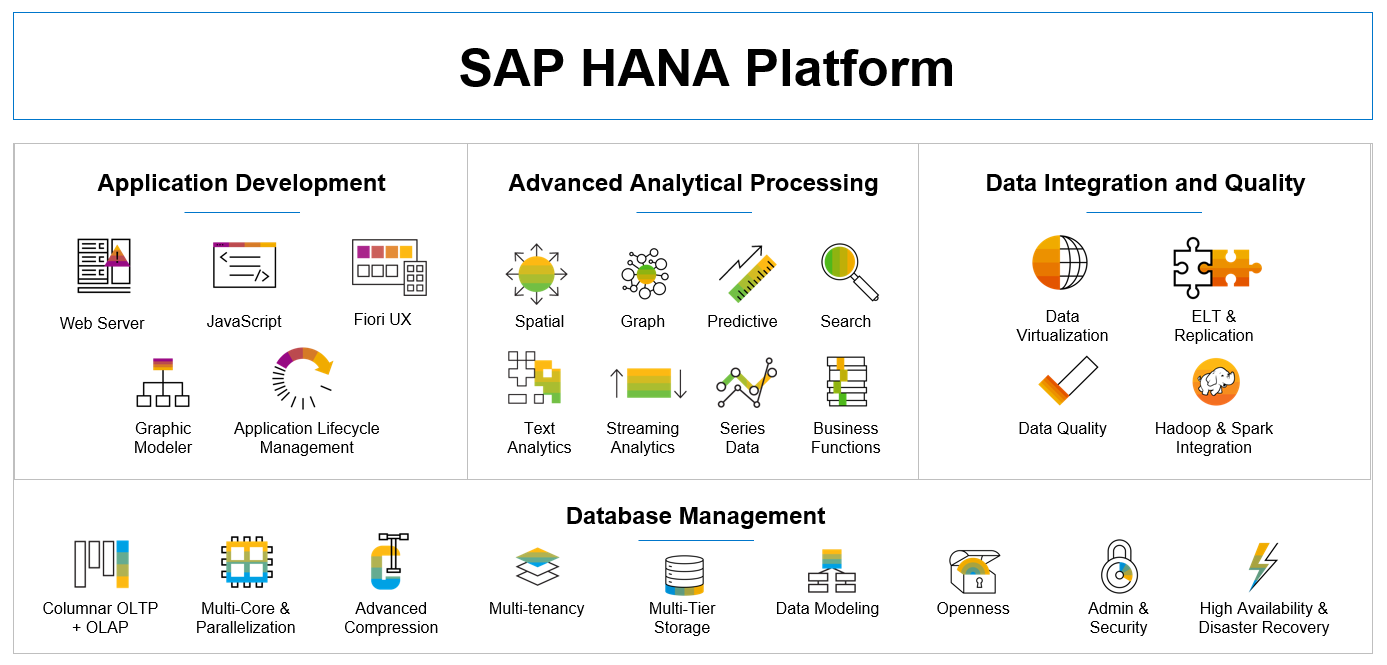 SAP HANA Platform

Application Development

Web Server
JavaScript
Fiori UX
Graphic Modeler
Application Lifecycle Management

Advanced Analytical Processing

Spatial
Graph
Predictive
Search
Text Analytics
Streaming Analytics
Series Data
Business Functions

Data Integration and Quality

Data Virtualization
ELT & Replication
Data Quality
Hadoop & Spark Integration

Database Management

Columnar OLTP + OLAP
Multi-Core & Parallelization
Advanced Compression
Multi-tenancy
Multi-Tier Storage
Data Modeling
Openness
Admin & Security
High Availability & Disaster Recovery